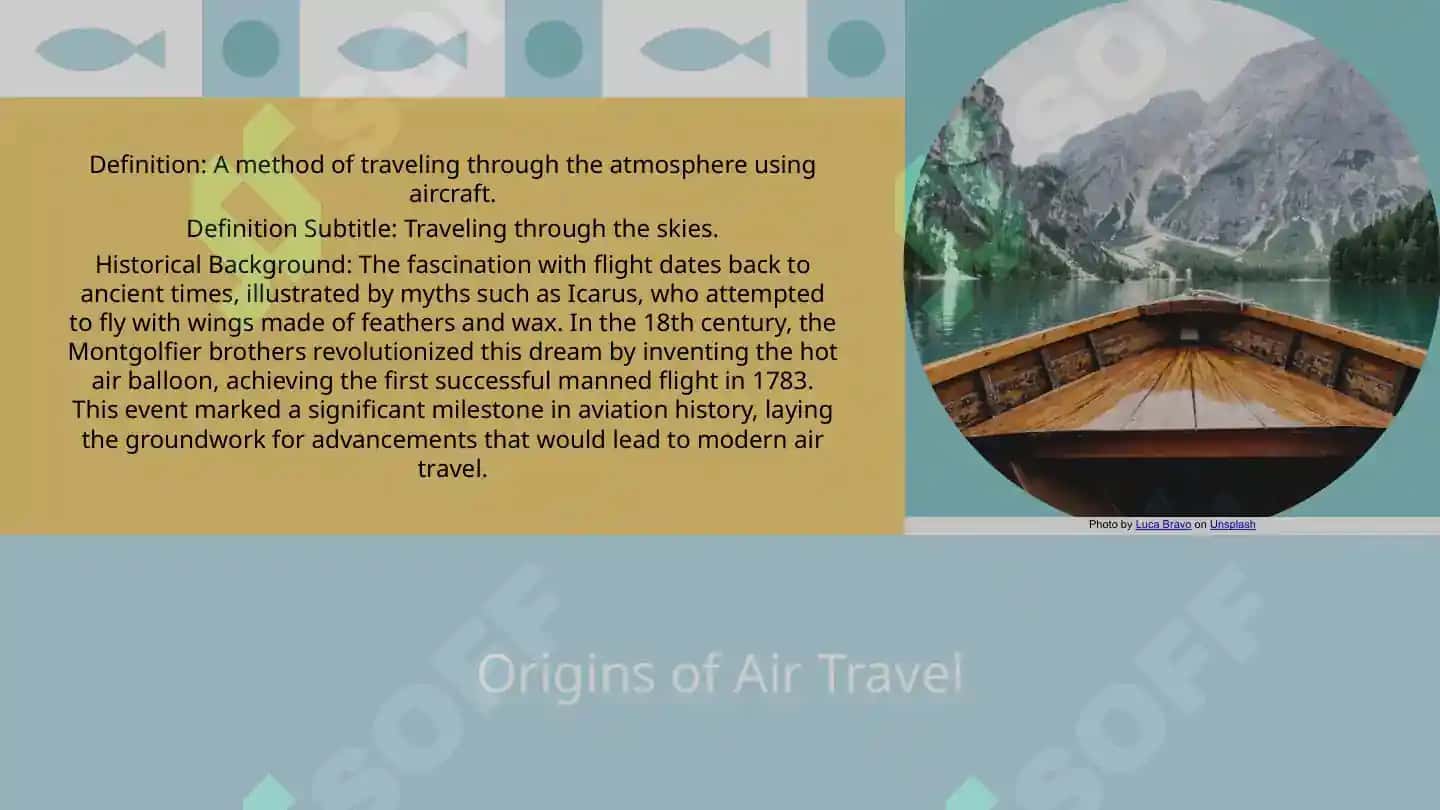 Definition: A method of traveling through the atmosphere using aircraft.

Definition Subtitle: Traveling through the skies.

Historical Background: The fascination with flight dates back to ancient times, illustrated by myths such as Icarus, who attempted to fly with wings made of feathers and wax. In the 18th century, the Montgolfier brothers revolutionized this dream by inventing the hot air balloon, achieving the first successful manned flight in 1783. This event marked a significant milestone in aviation history, laying the groundwork for advancements that would lead to modern air travel.

Photo by Luca Bravo on Unsplash

Origins of Air Travel

SOFF

SOFF

SOFF